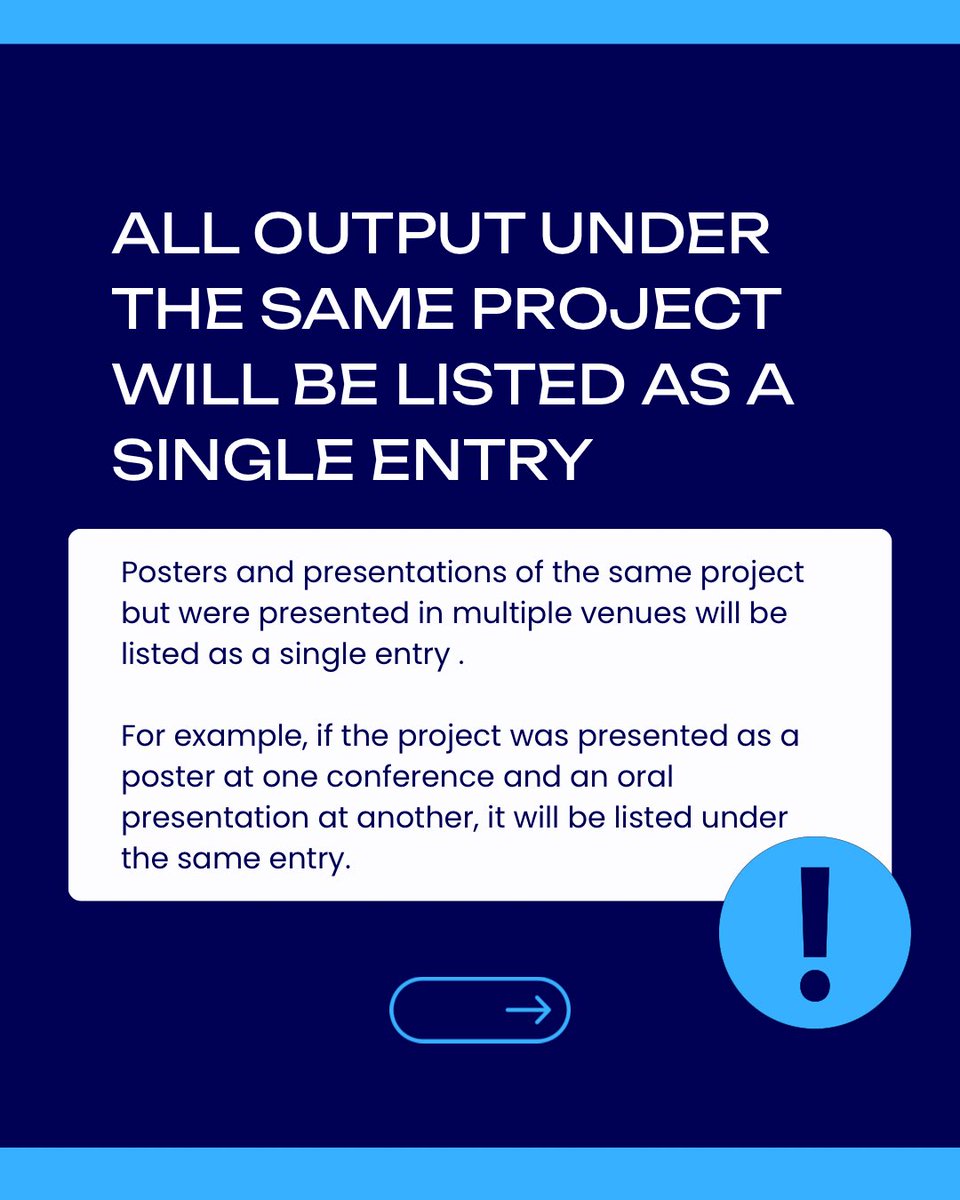 ALL OUTPUT UNDER THE SAME PROJECT WILL BE LISTED AS A SINGLE ENTRY

Posters and presentations of the same project but were presented in multiple venues will be listed as a single entry .

For example, if the project was presented as a poster at one conference and an oral presentation at another, it will be listed under the same entry.

!